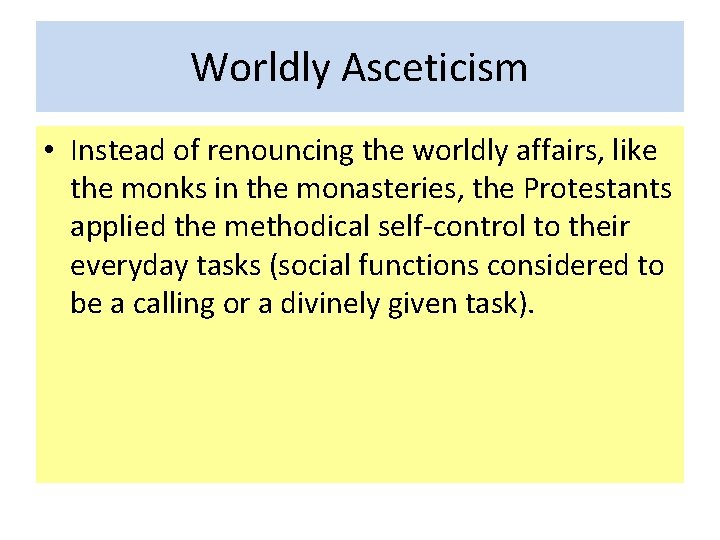 Worldly Asceticism

• Instead of renouncing the worldly affairs, like the monks in the monasteries, the Protestants applied the methodical self-control to their everyday tasks (social functions considered to be a calling or a divinely given task).